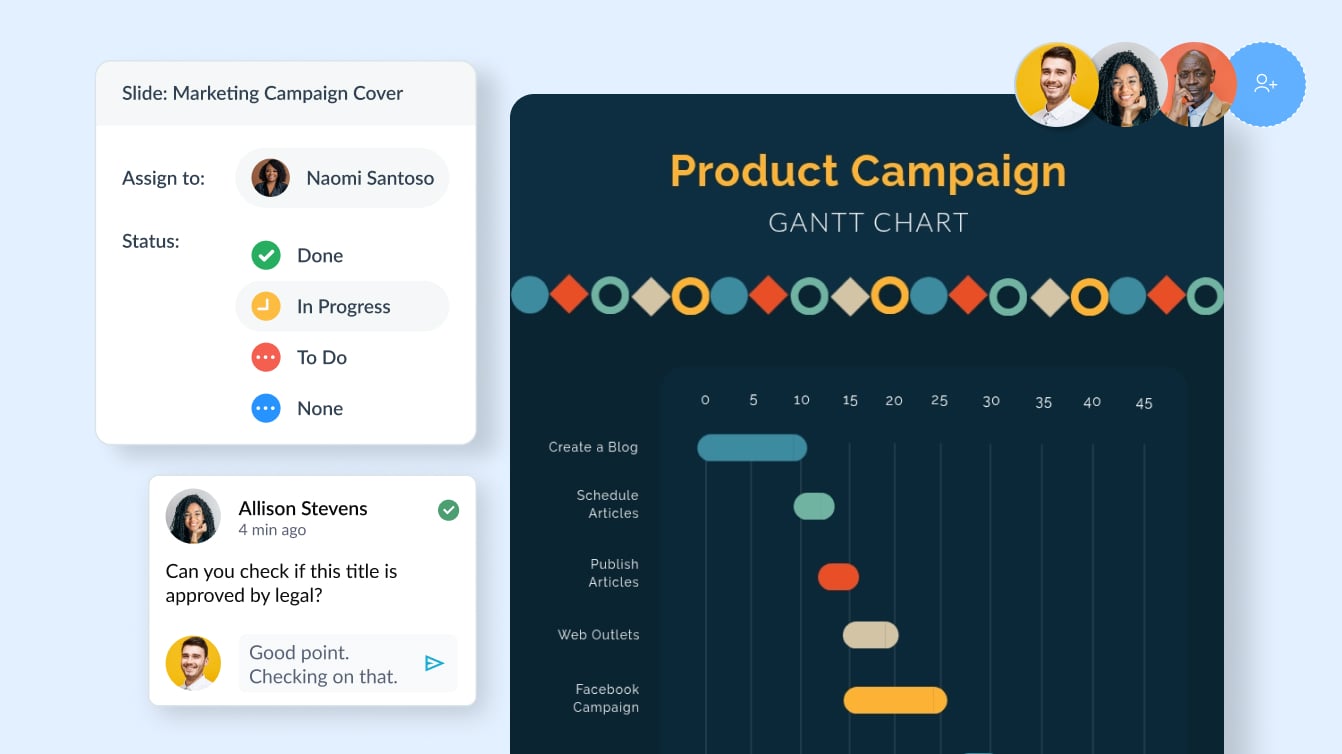 Slide: Marketing Campaign Cover

Assign to: Naomi Santoso

Status:
Done
In Progress
To Do
None

Allison Stevens
4 min ago

Can you check if this title is approved by legal?

Good point. Checking on that.

Product Campaign
GANTT CHART

0 5 10 15 20 25 30 35 40 45

Create a Blog
Schedule Articles
Publish Articles
Web Outlets
Facebook Campaign